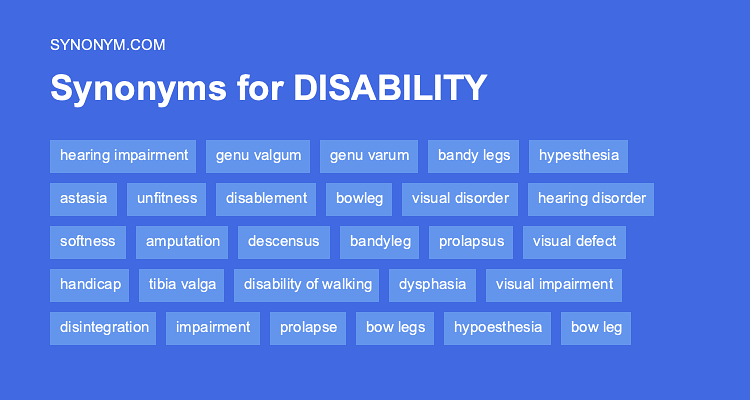 SYNONYM.COM

Synonyms for DISABILITY

hearing impairment genu valgum genu varum bandy legs hypesthesia
astasia unfitness disablement bowleg visual disorder hearing disorder
softness amputation descensus bandyleg prolapsus visual defect
handicap tibia valga disability of walking dysphasia visual impairment
disintegration impairment prolapse bow legs hypoesthesia bow leg